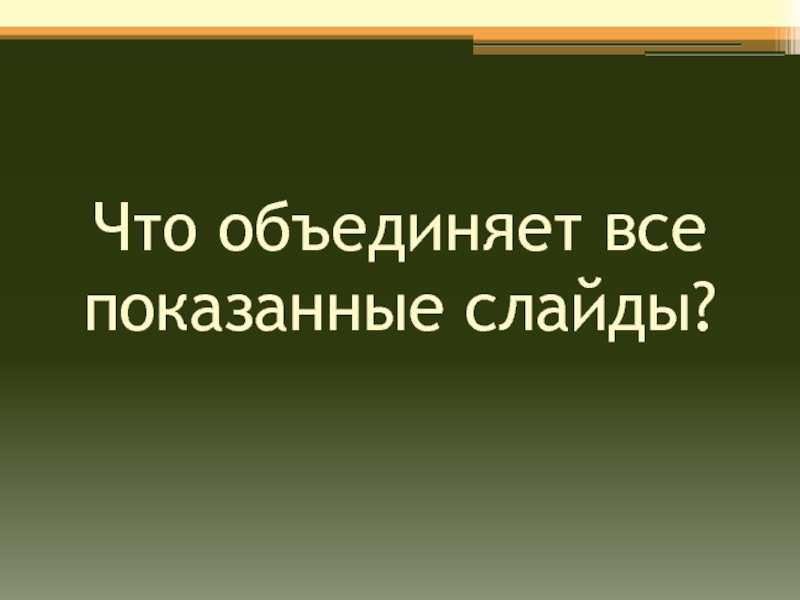 Что объединяет все показанные слайды?